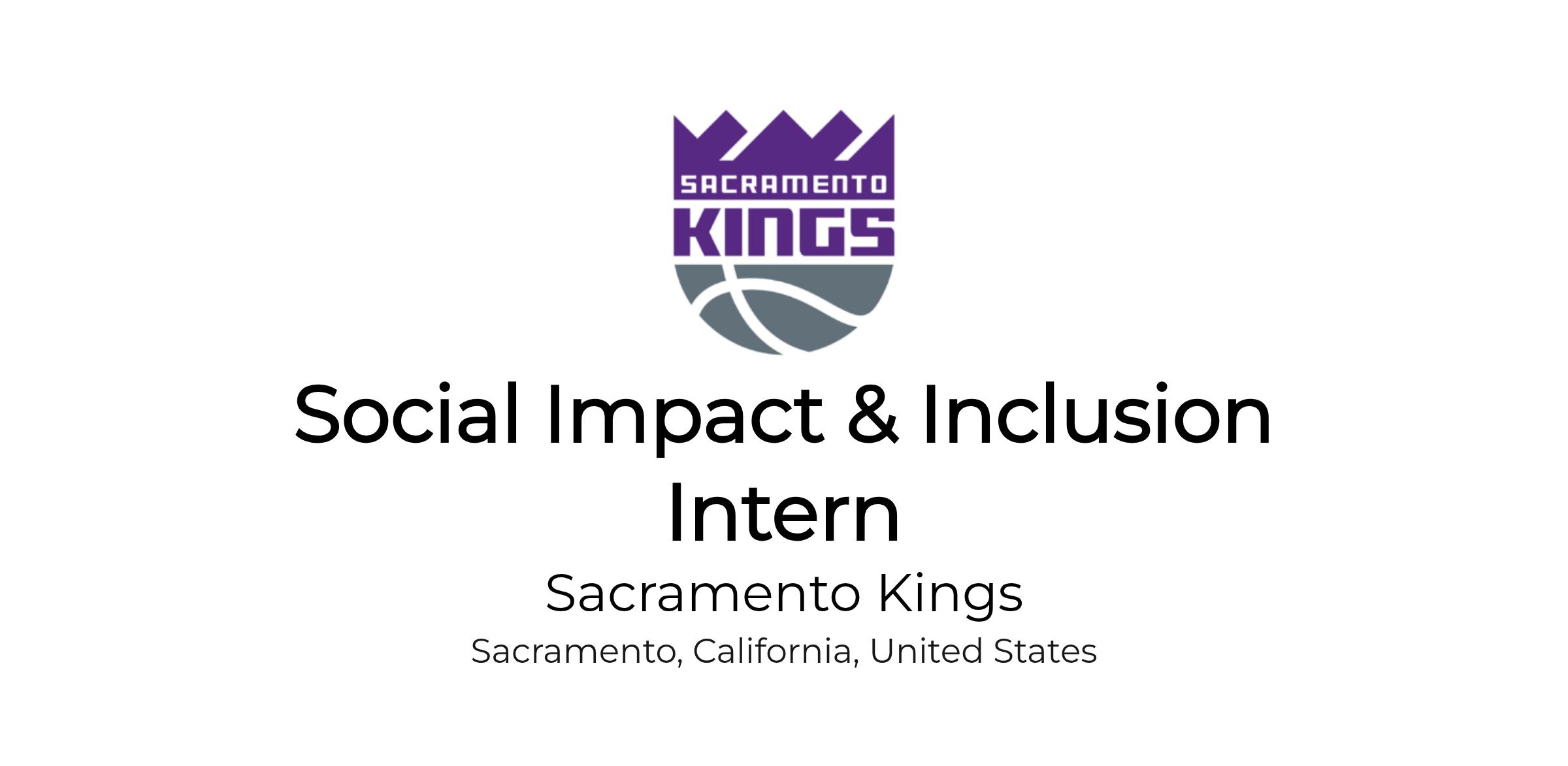 SACRAMENTO
KINGS

Social Impact & Inclusion Intern

Sacramento Kings

Sacramento, California, United States